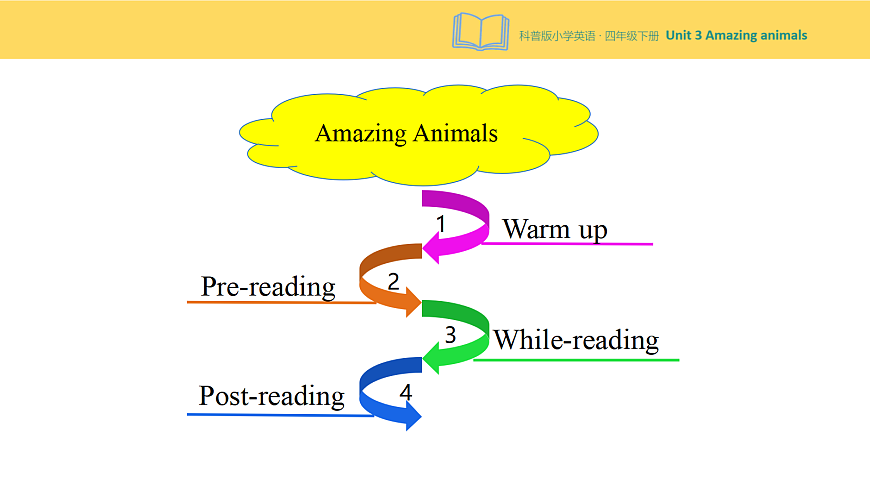 科普版小学英语 · 四年级下册 Unit 3 Amazing animals

Amazing Animals

1 Warm up

Pre-reading 2

3 While-reading

Post-reading 4